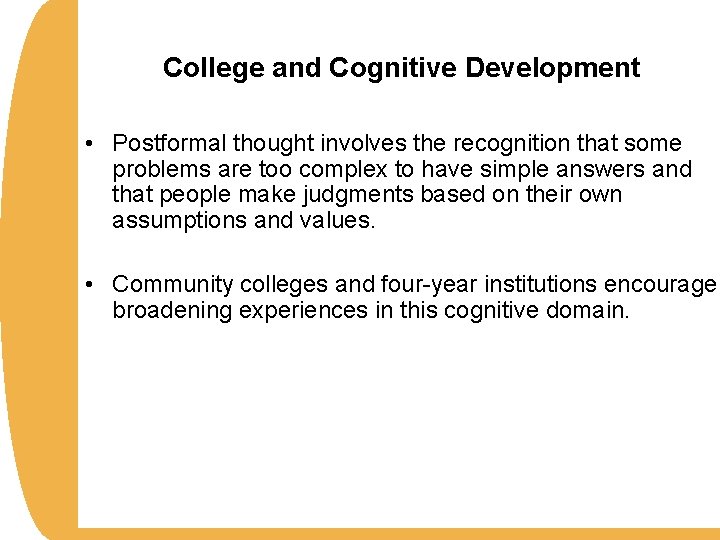 College and Cognitive Development

• Postformal thought involves the recognition that some problems are too complex to have simple answers and that people make judgments based on their own assumptions and values.

• Community colleges and four-year institutions encourage broadening experiences in this cognitive domain.